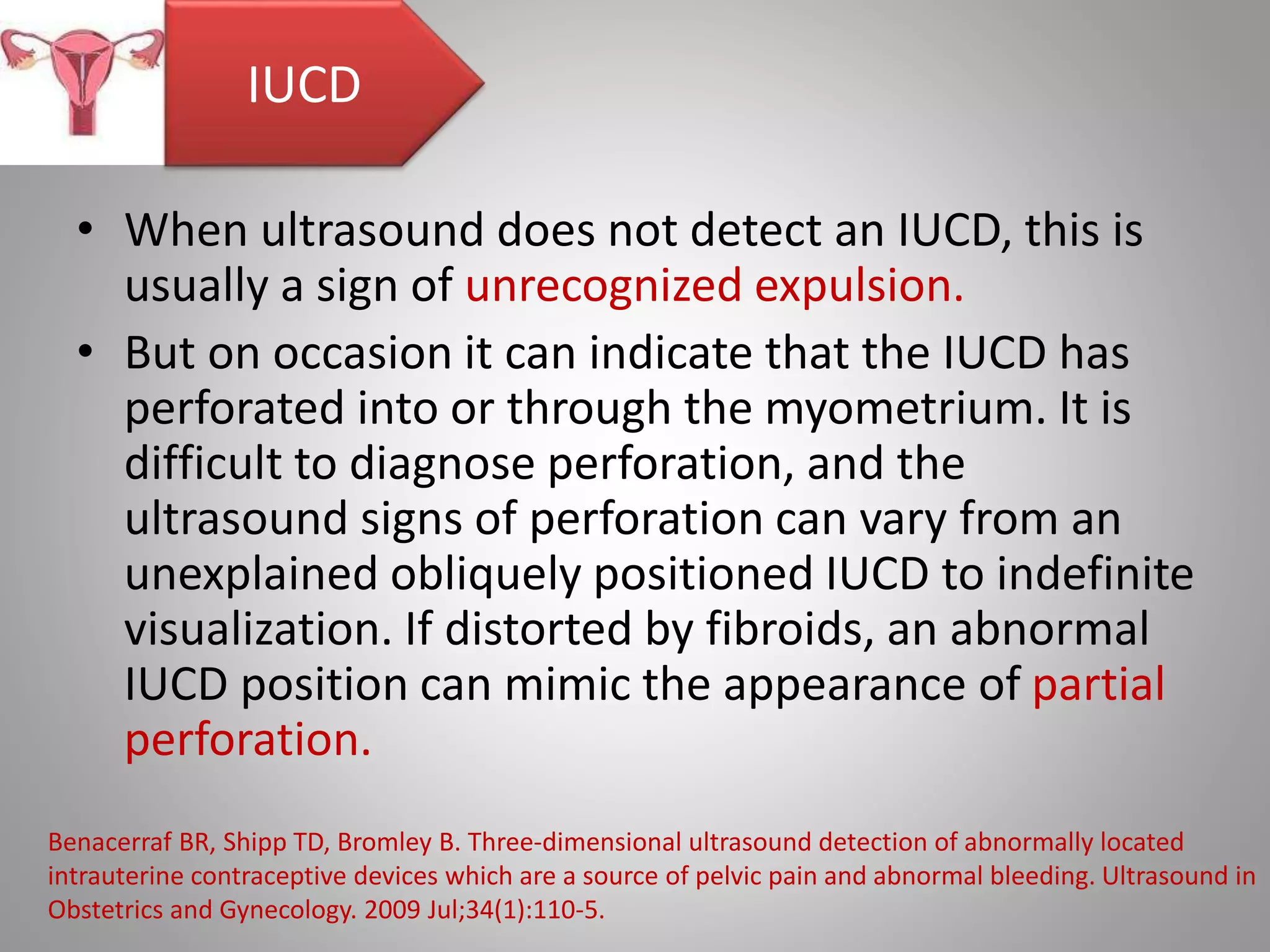 IUCD

• When ultrasound does not detect an IUCD, this is usually a sign of unrecognized expulsion.

• But on occasion it can indicate that the IUCD has perforated into or through the myometrium. It is difficult to diagnose perforation, and the ultrasound signs of perforation can vary from an unexplained obliquely positioned IUCD to indefinite visualization. If distorted by fibroids, an abnormal IUCD position can mimic the appearance of partial perforation.

Benacerraf BR, Shipp TD, Bromley B. Three-dimensional ultrasound detection of abnormally located intrauterine contraceptive devices which are a source of pelvic pain and abnormal bleeding. Ultrasound in Obstetrics and Gynecology. 2009 Jul;34(1):110-5.